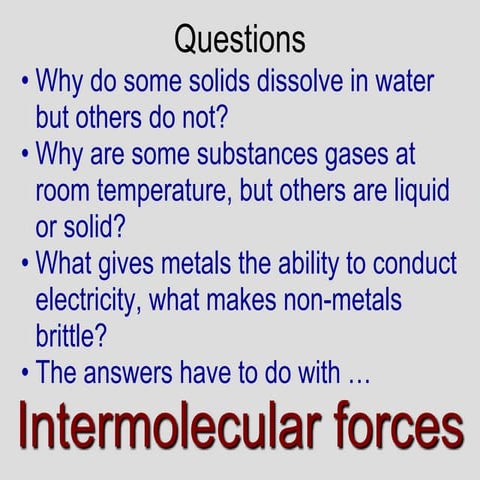 Questions

• Why do some solids dissolve in water but others do not?
• Why are some substances gases at room temperature, but others are liquid or solid?
• What gives metals the ability to conduct electricity, what makes non-metals brittle?
• The answers have to do with …

Intermolecular forces